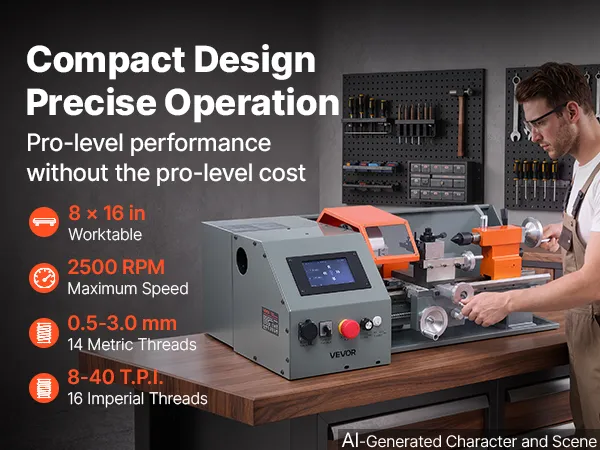 Compact Design
Precise Operation

Pro-level performance without the pro-level cost

8 × 16 in
Worktable

2500 RPM
Maximum Speed

0.5-3.0 mm
14 Metric Threads

8-40 T.P.I.
16 Imperial Threads

VEVOR

AI-Generated Character and Scene